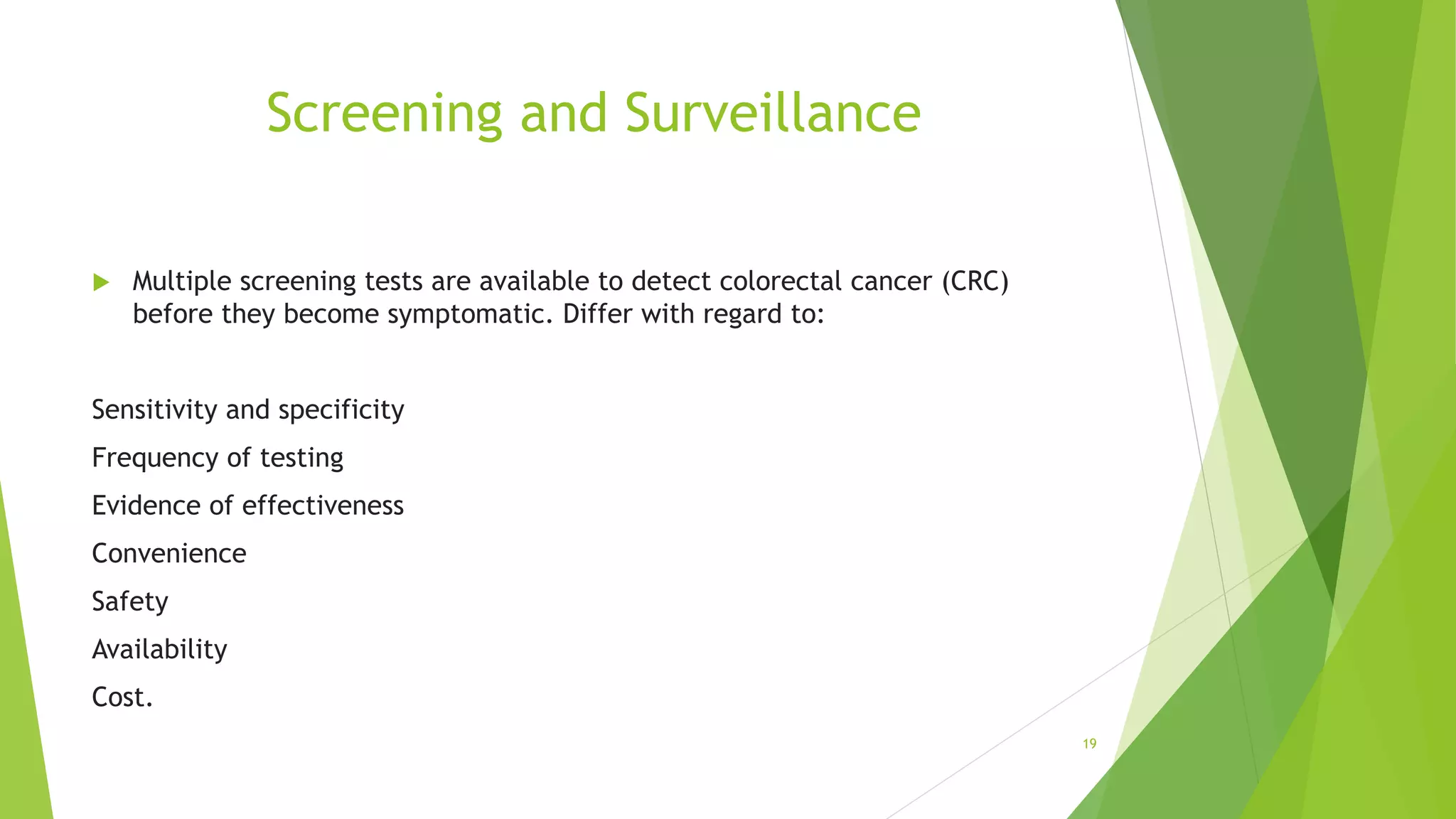 Screening and Surveillance

Multiple screening tests are available to detect colorectal cancer (CRC) before they become symptomatic. Differ with regard to:

Sensitivity and specificity

Frequency of testing

Evidence of effectiveness

Convenience

Safety

Availability

Cost.

19